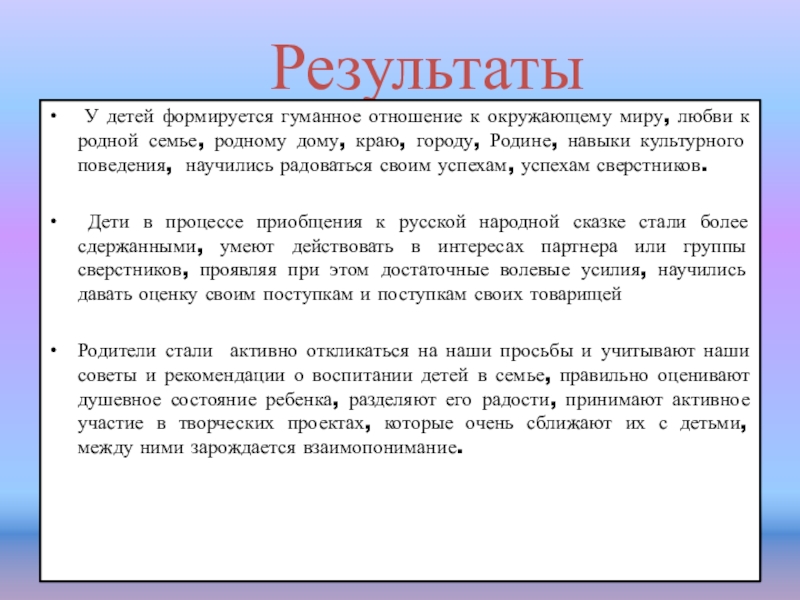 Результаты

• У детей формируется гуманное отношение к окружающему миру, любви к родной семье, родному дому, краю, городу, Родине, навыки культурного поведения, научились радоваться своим успехам, успехам сверстников.

• Дети в процессе приобщения к русской народной сказке стали более сдержанными, умеют действовать в интересах партнера или группы сверстников, проявляя при этом достаточные волевые усилия, научились давать оценку своим поступкам и поступкам своих товарищей

• Родители стали активно откликаться на наши просьбы и учитывают наши советы и рекомендации о воспитании детей в семье, правильно оценивают душевное состояние ребенка, разделяют его радости, принимают активное участие в творческих проектах, которые очень сближают их с детьми, между ними зарождается взаимопонимание.